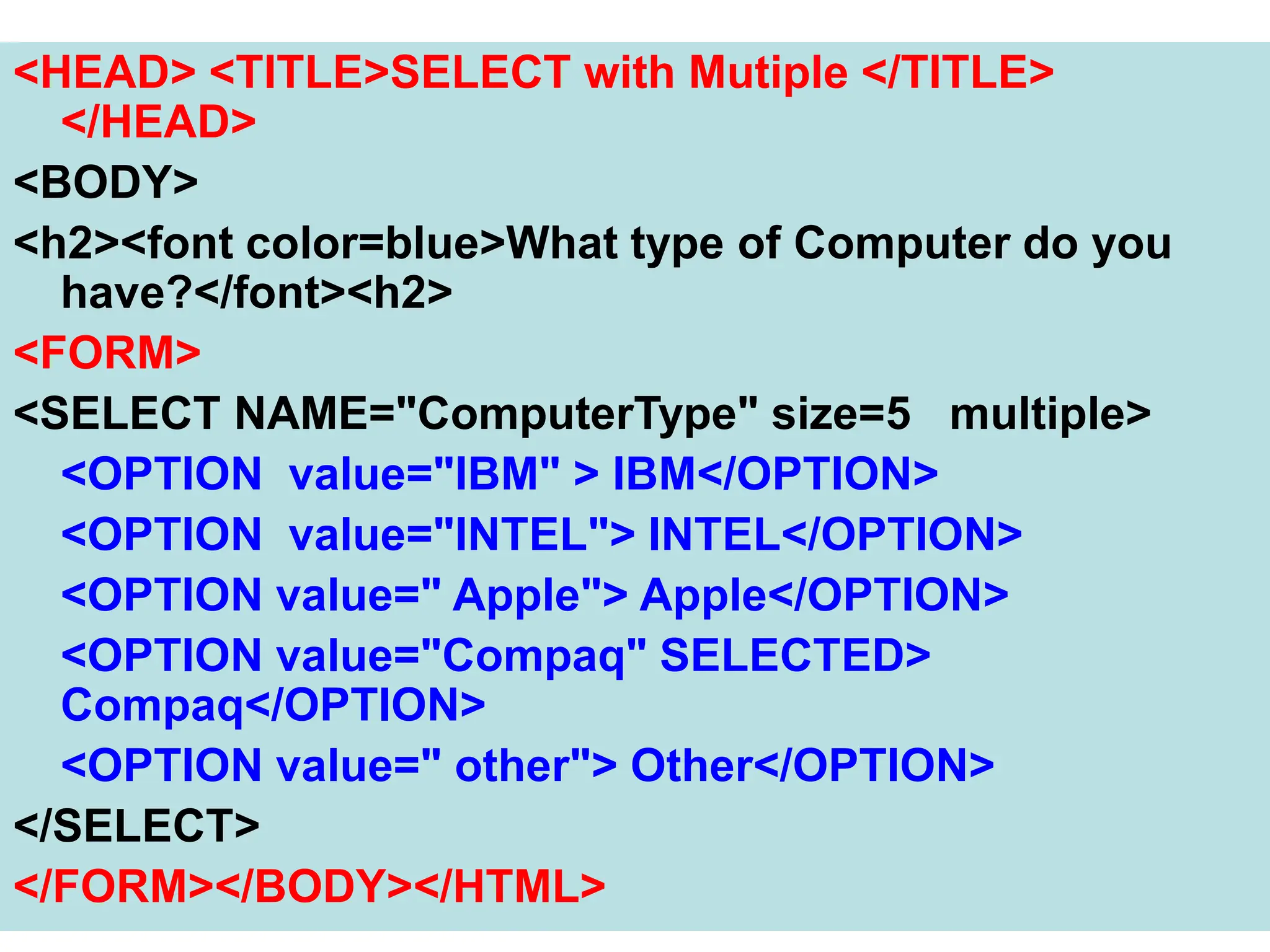 <HEAD> <TITLE>SELECT with Mutiple </TITLE> </HEAD>

<BODY>

<h2><font color=blue>What type of Computer do you have?</font><h2>

<FORM>

<SELECT NAME="ComputerType" size=5 multiple>

<OPTION value="IBM" > IBM</OPTION>

<OPTION value="INTEL"> INTEL</OPTION>

<OPTION value=" Apple"> Apple</OPTION>

<OPTION value="Compaq" SELECTED> Compaq</OPTION>

<OPTION value=" other"> Other</OPTION>

</SELECT>

</FORM></BODY></HTML>